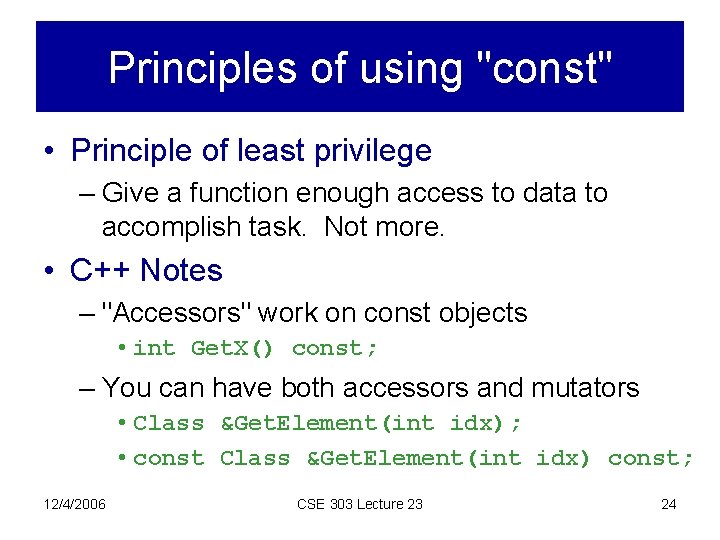 Principles of using "const"

• Principle of least privilege

– Give a function enough access to data to accomplish task. Not more.

• C++ Notes

– "Accessors" work on const objects

• int GetX() const;

– You can have both accessors and mutators

• Class &GetElement(int idx);

• const Class &GetElement(int idx) const;

12/4/2006

CSE 303 Lecture 23

24